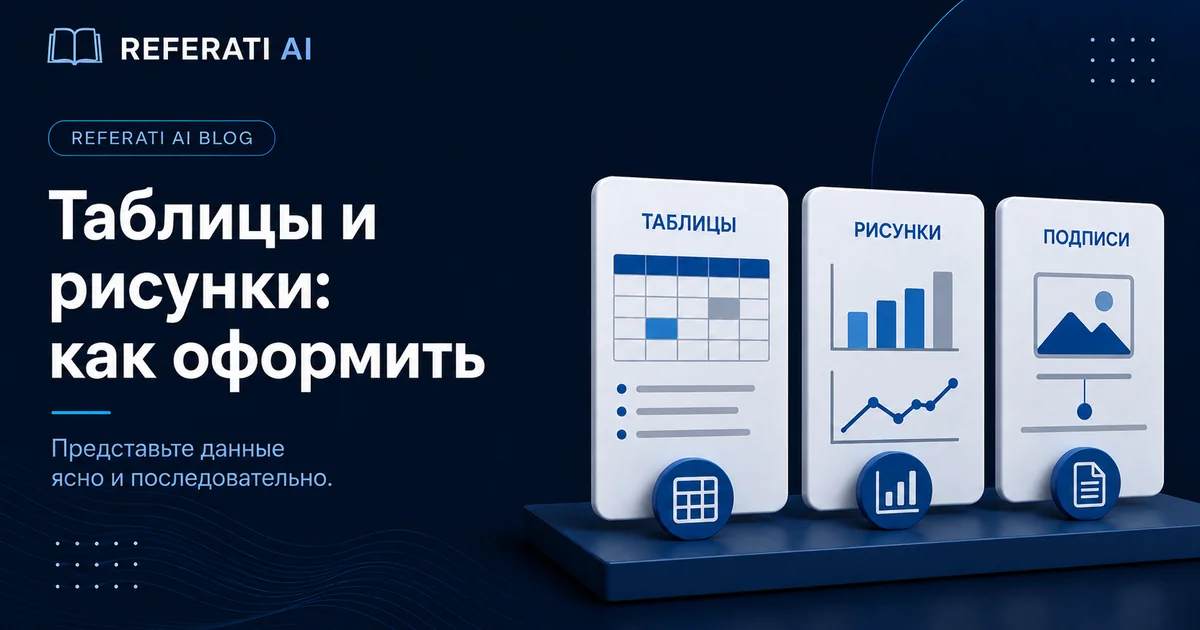 REFERATI AI

REFERATI AI BLOG

Таблицы и рисунки: как оформить

Представьте данные ясно и последовательно.

ТАБЛИЦЫ

РИСУНКИ

ПОДПИСИ